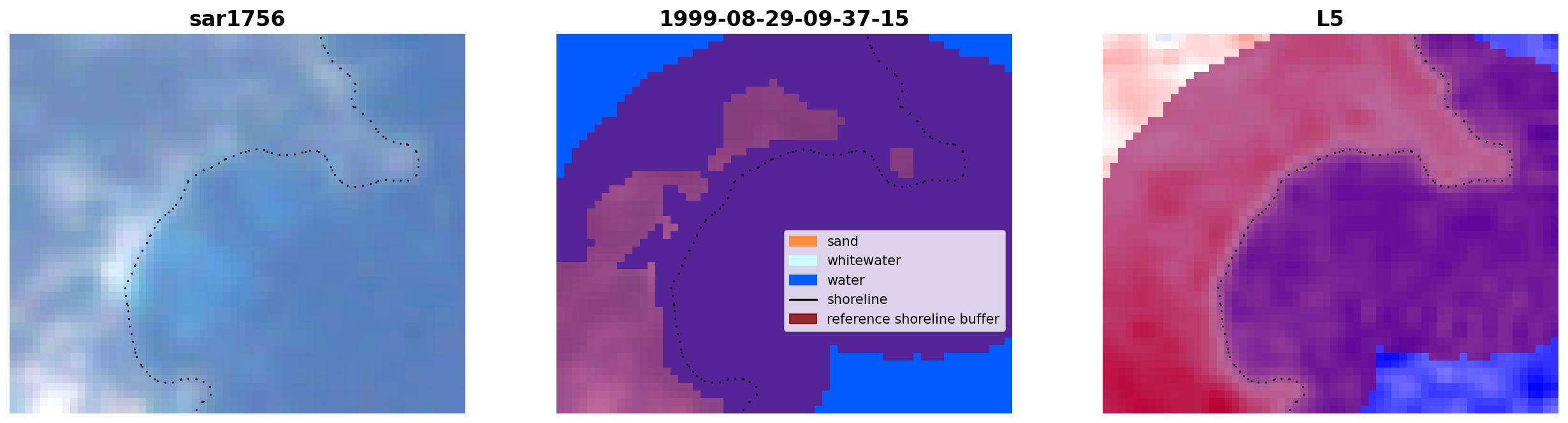 sar1756

1999-08-29-09-37-15

sand
whitewater
water
shoreline
reference shoreline buffer

L5